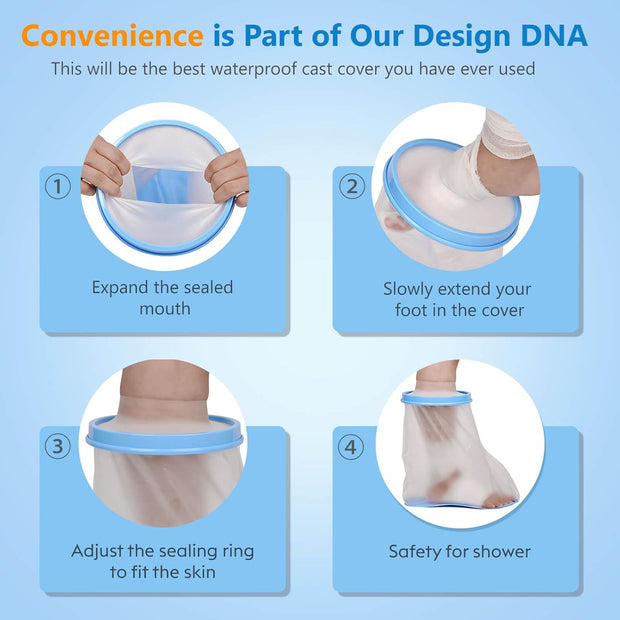 Convenience is Part of Our Design DNA

This will be the best waterproof cast cover you have ever used

①

Expand the sealed mouth

②

Slowly extend your foot in the cover

③

Adjust the sealing ring to fit the skin

④

Safety for shower